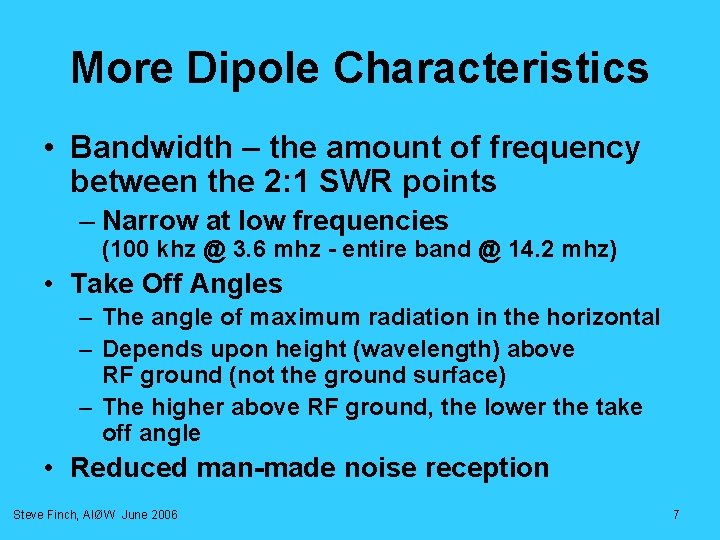 More Dipole Characteristics

• Bandwidth – the amount of frequency between the 2:1 SWR points
– Narrow at low frequencies (100 khz @ 3.6 mhz - entire band @ 14.2 mhz)

• Take Off Angles
– The angle of maximum radiation in the horizontal
– Depends upon height (wavelength) above RF ground (not the ground surface)
– The higher above RF ground, the lower the take off angle

• Reduced man-made noise reception

Steve Finch, AIØW June 2006

7